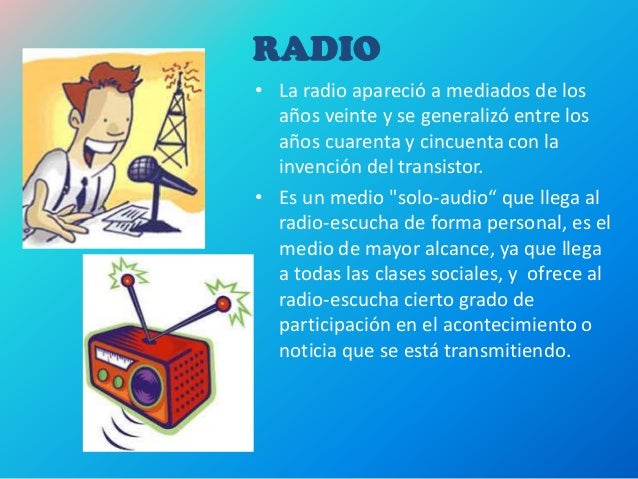 RADIO

• La radio apareció a mediados de los años veinte y se generalizó entre los años cuarenta y cincuenta con la invención del transistor.

• Es un medio "solo-audio“ que llega al radio-escucha de forma personal, es el medio de mayor alcance, ya que llega a todas las clases sociales, y ofrece al radio-escucha cierto grado de participación en el acontecimiento o noticia que se está transmitiendo.